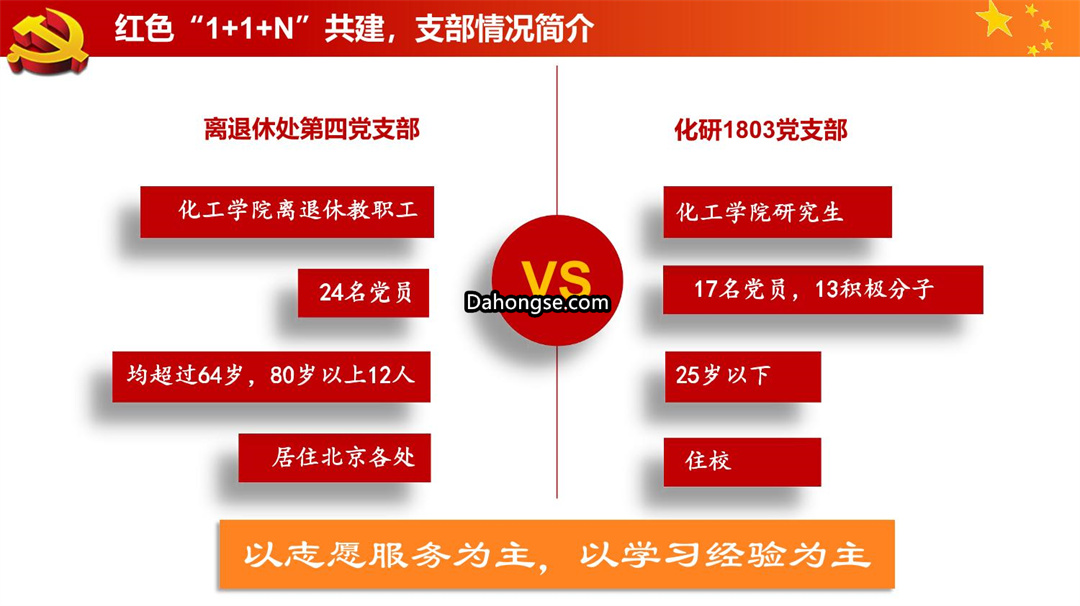 红色“1+1+N”共建，支部情况简介

离退休处第四党支部

化工学院离退休教职工

24名党员

均超过64岁，80岁以上12人

居住北京各处

VS

Dahongse.com

化研1803党支部

化工学院研究生

17名党员，13积极分子

25岁以下

住校

以志愿服务为主，以学习经验为主